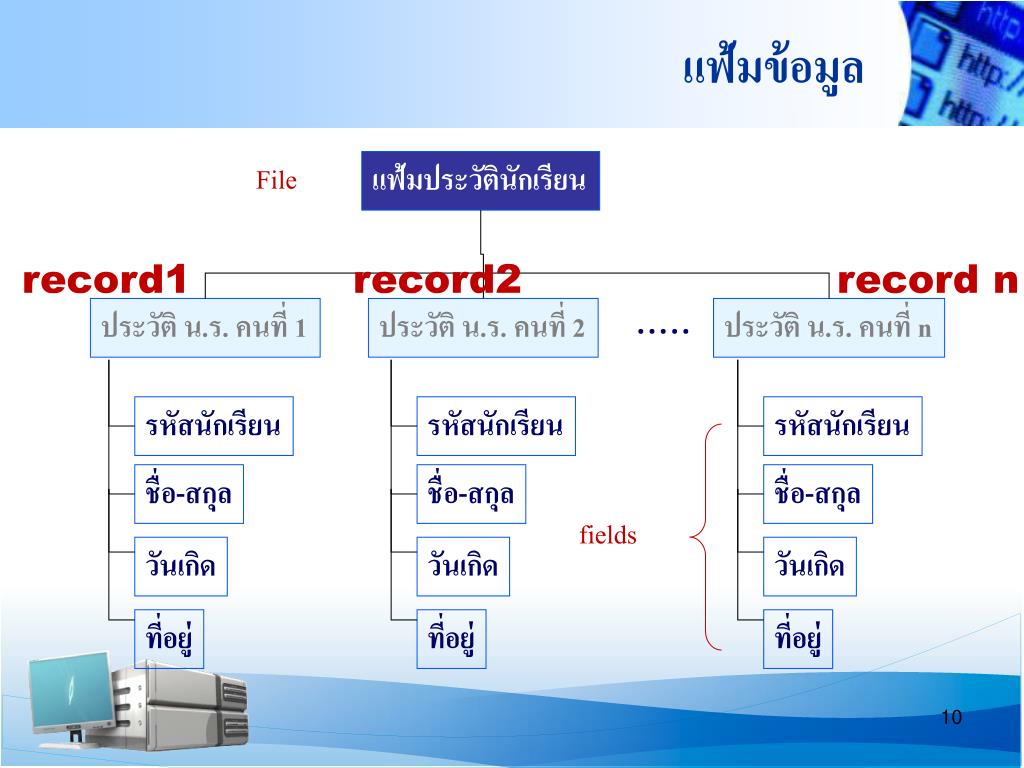 แฟ้มข้อมูล

File

แฟ้มประวัตินักเรียน

record1

record2

record n

ประวัติ น.ร. คนที่ 1

ประวัติ น.ร. คนที่ 2

.....

ประวัติ น.ร. คนที่ n

รหัสนักเรียน

ชื่อ-สกุล

วันเกิด

ที่อยู่

รหัสนักเรียน

ชื่อ-สกุล

วันเกิด

ที่อยู่

fields

รหัสนักเรียน

ชื่อ-สกุล

วันเกิด

ที่อยู่

10